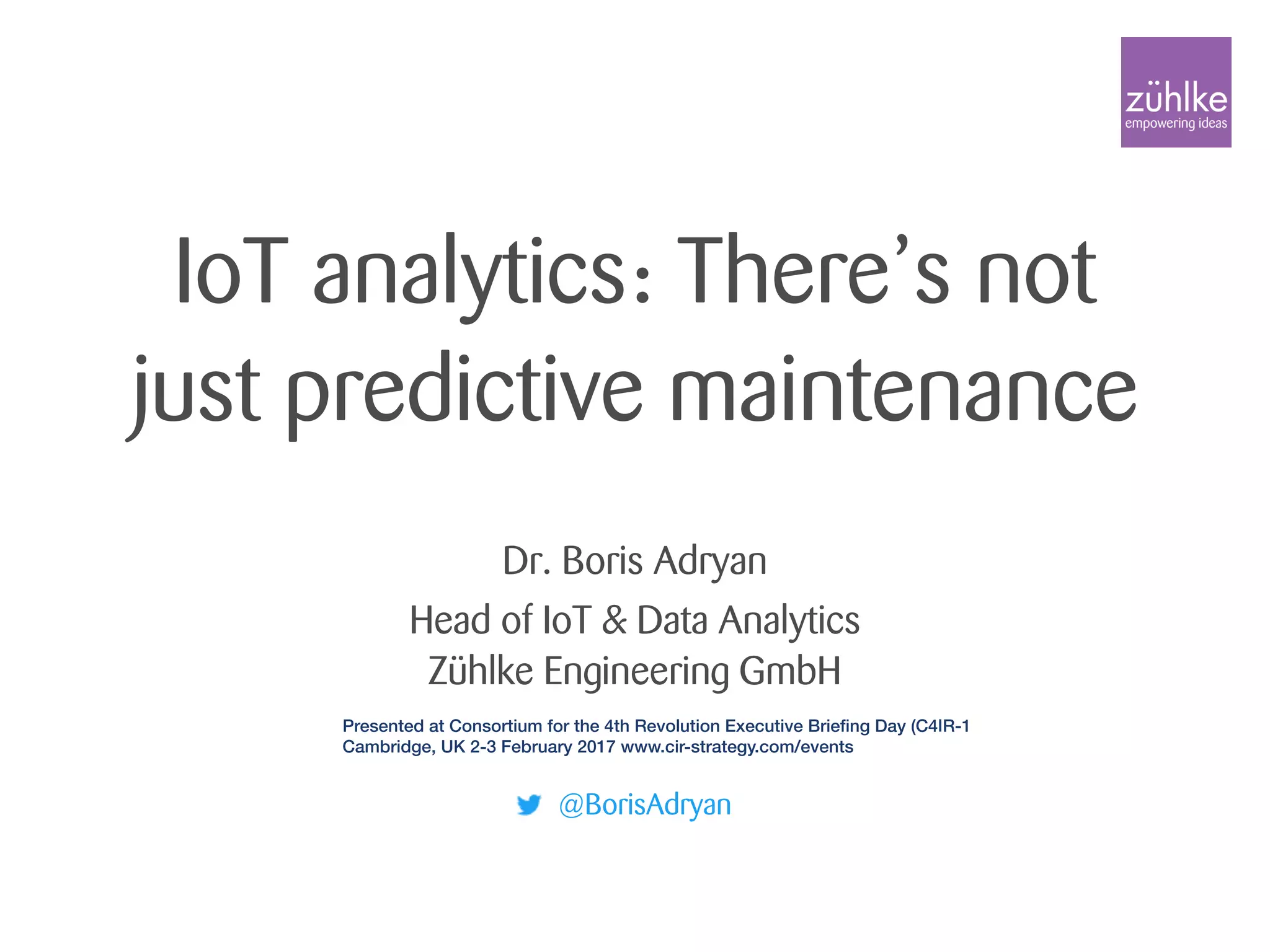 zühlke
empowering ideas

IoT analytics: There's not just predictive maintenance

Dr. Boris Adryan

Head of IoT & Data Analytics
Zühlke Engineering GmbH

Presented at Consortium for the 4th Revolution Executive Briefing Day (C4IR-1
Cambridge, UK 2-3 February 2017 www.cir-strategy.com/events

@BorisAdryan